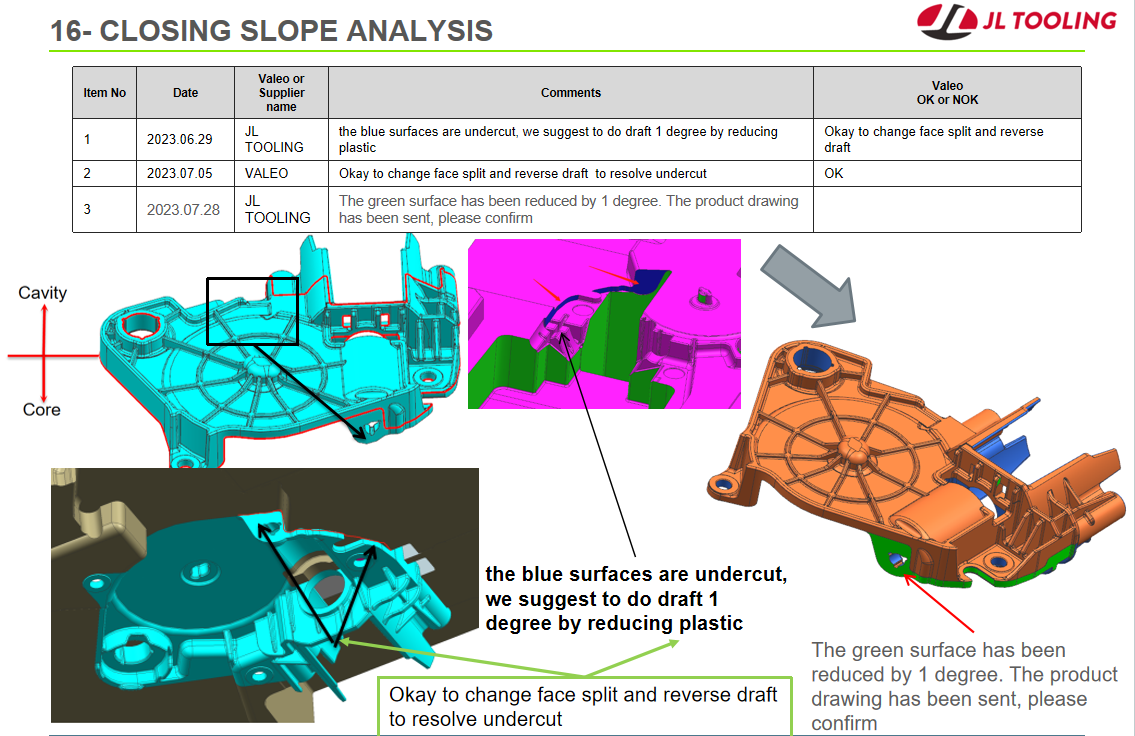 16- CLOSING SLOPE ANALYSIS

JL TOOLING

| Item No | Date | Valeo or Supplier name | Comments | Valeo OK or NOK |
|---|---|---|---|---|
| 1 | 2023.06.29 | JL TOOLING | the blue surfaces are undercut, we suggest to do draft 1 degree by reducing plastic | Okay to change face split and reverse draft |
| 2 | 2023.07.05 | VALEO | Okay to change face split and reverse draft to resolve undercut | OK |
| 3 | 2023.07.28 | JL TOOLING | The green surface has been reduced by 1 degree. The product drawing has been sent, please confirm | |

Cavity

Core

the blue surfaces are undercut, we suggest to do draft 1 degree by reducing plastic

Okay to change face split and reverse draft to resolve undercut

The green surface has been reduced by 1 degree. The product drawing has been sent, please confirm